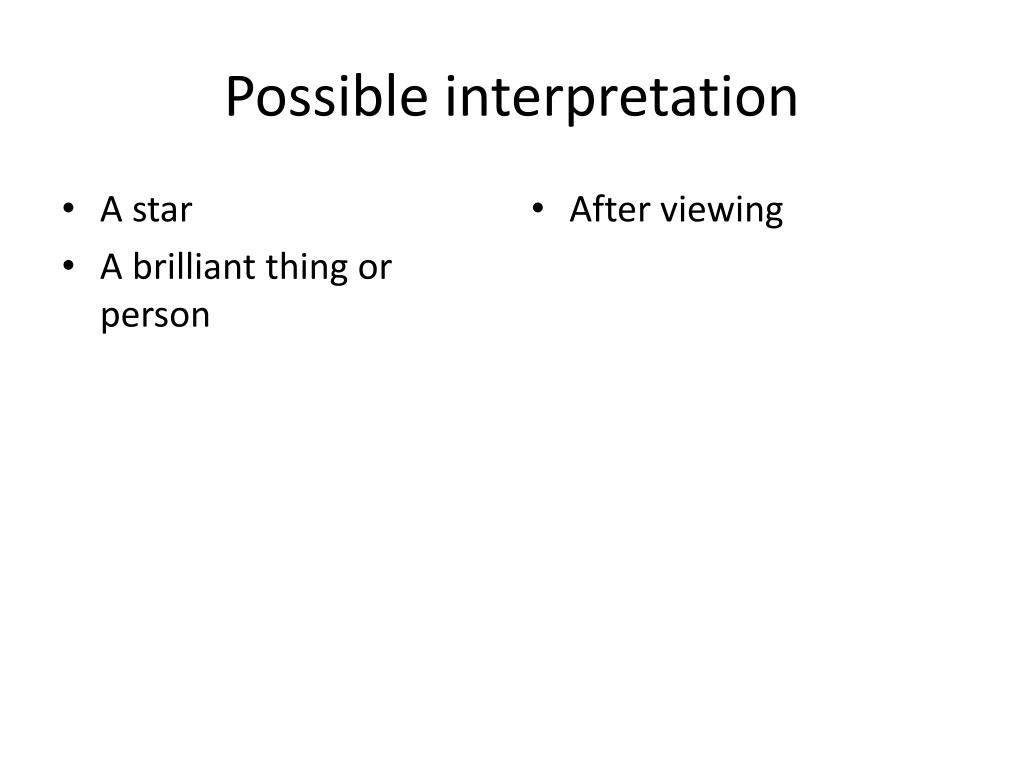 Possible interpretation

• A star
• A brilliant thing or person

• After viewing